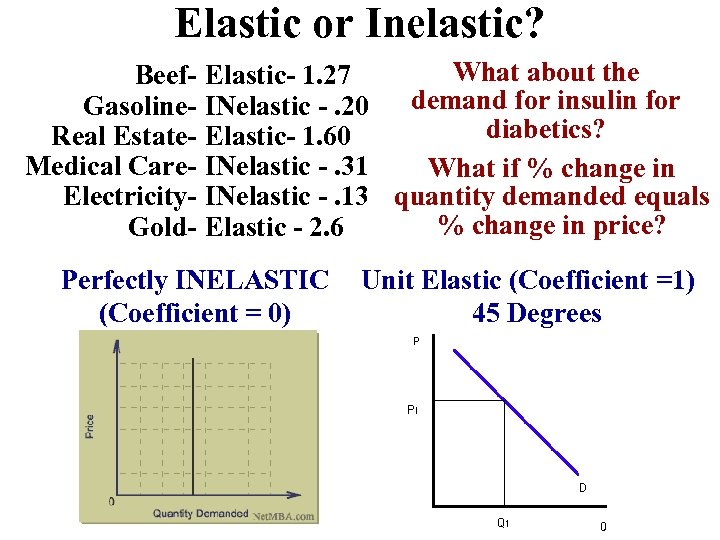 Elastic or Inelastic?

Beef- Elastic- 1.27
Gasoline- INelastic - .20
Real Estate- Elastic- 1.60
Medical Care- INelastic - .31
Electricity- INelastic - .13
Gold- Elastic - 2.6

What about the demand for insulin for diabetics?

What if % change in quantity demanded equals % change in price?

Perfectly INELASTIC (Coefficient = 0)

Price
0
Quantity Demanded NetMBA.com

Unit Elastic (Coefficient =1) 45 Degrees

P
P1
D
Q1
0